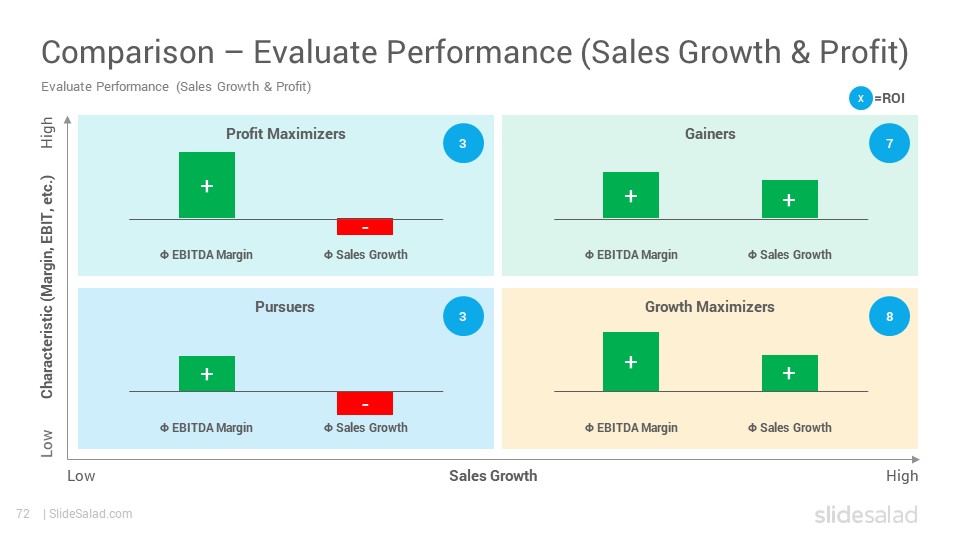 Comparison – Evaluate Performance (Sales Growth & Profit)

Evaluate Performance (Sales Growth & Profit)

x =ROI

High

Characteristic (Margin, EBIT, etc.)

Low

Profit Maximizers

3

+

-

Φ EBITDA Margin

Φ Sales Growth

Gainers

7

+

+

Φ EBITDA Margin

Φ Sales Growth

Pursuers

3

+

-

Φ EBITDA Margin

Φ Sales Growth

Growth Maximizers

8

+

+

Φ EBITDA Margin

Φ Sales Growth

Low

Sales Growth

High

72 | SlideSalad.com

slidesalad